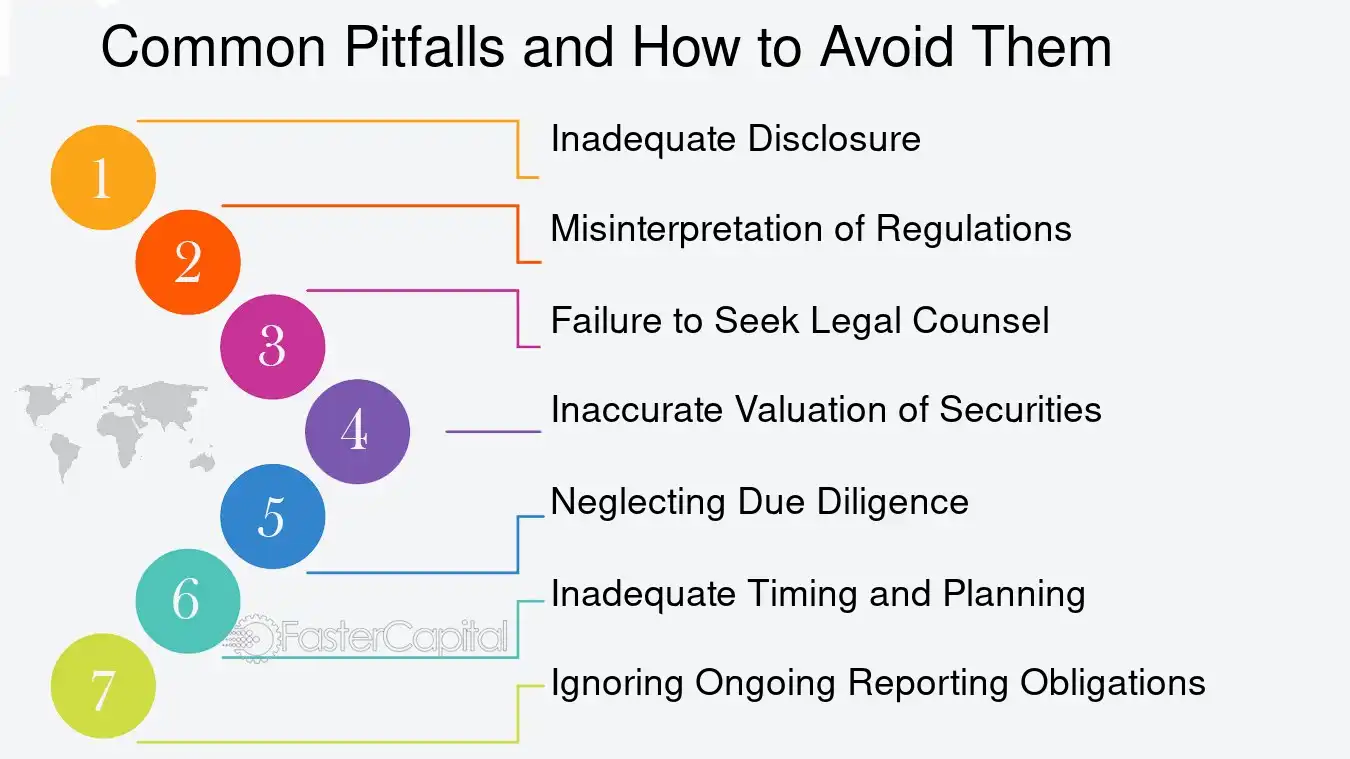 Common Pitfalls and How to Avoid Them

1 Inadequate Disclosure

2 Misinterpretation of Regulations

3 Failure to Seek Legal Counsel

4 Inaccurate Valuation of Securities

5 Neglecting Due Diligence

6 Inadequate Timing and Planning

7 Ignoring Ongoing Reporting Obligations

FasterCapital